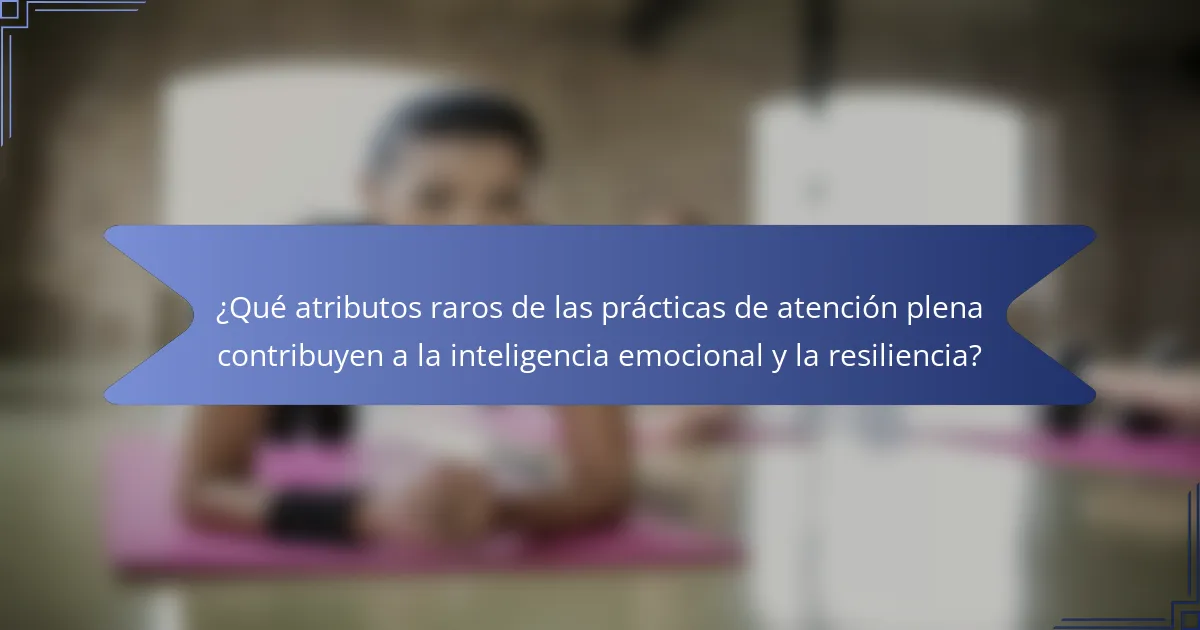 ¿Qué atributos raros de las prácticas de atención plena contribuyen a la inteligencia emocional y la resiliencia?